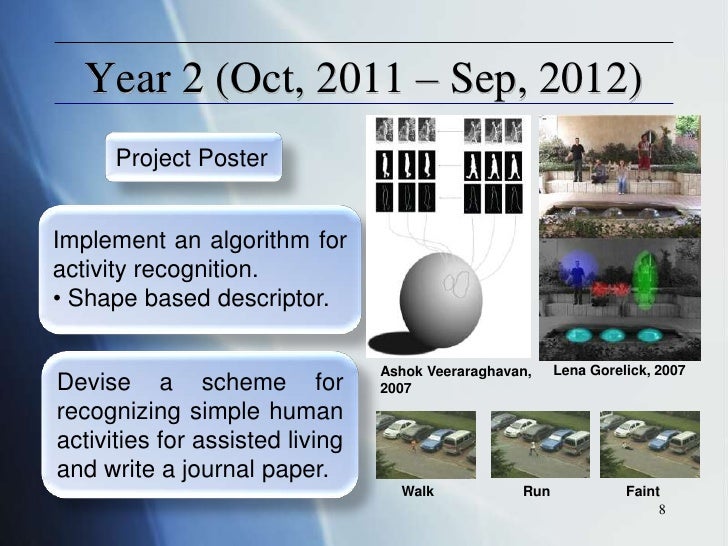 Year 2 (Oct, 2011 – Sep, 2012)

Project Poster

Implement an algorithm for activity recognition.
• Shape based descriptor.

Devise a scheme for recognizing simple human activities for assisted living and write a journal paper.

Ashok Veeraraghavan, 2007

Lena Gorelick, 2007

Walk

Run

Faint

8